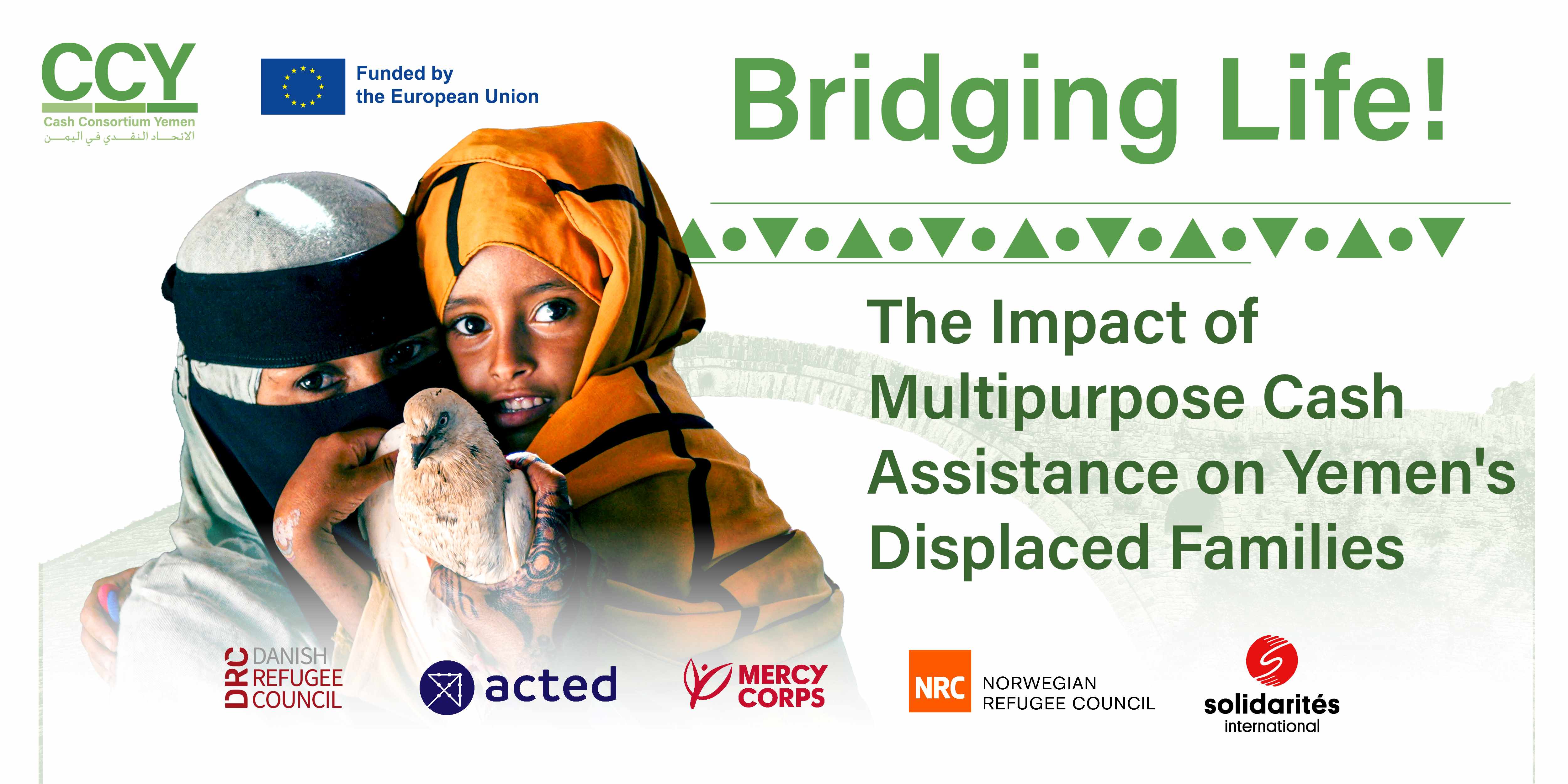 CCY
Cash Consortium Yemen
الاتحاد النقدي في اليمن

Funded by the European Union

Bridging Life!

The Impact of Multipurpose Cash Assistance on Yemen's Displaced Families

DRC DANISH REFUGEE COUNCIL

acted

MERCY CORPS

NRC NORWEGIAN REFUGEE COUNCIL

solidarités international